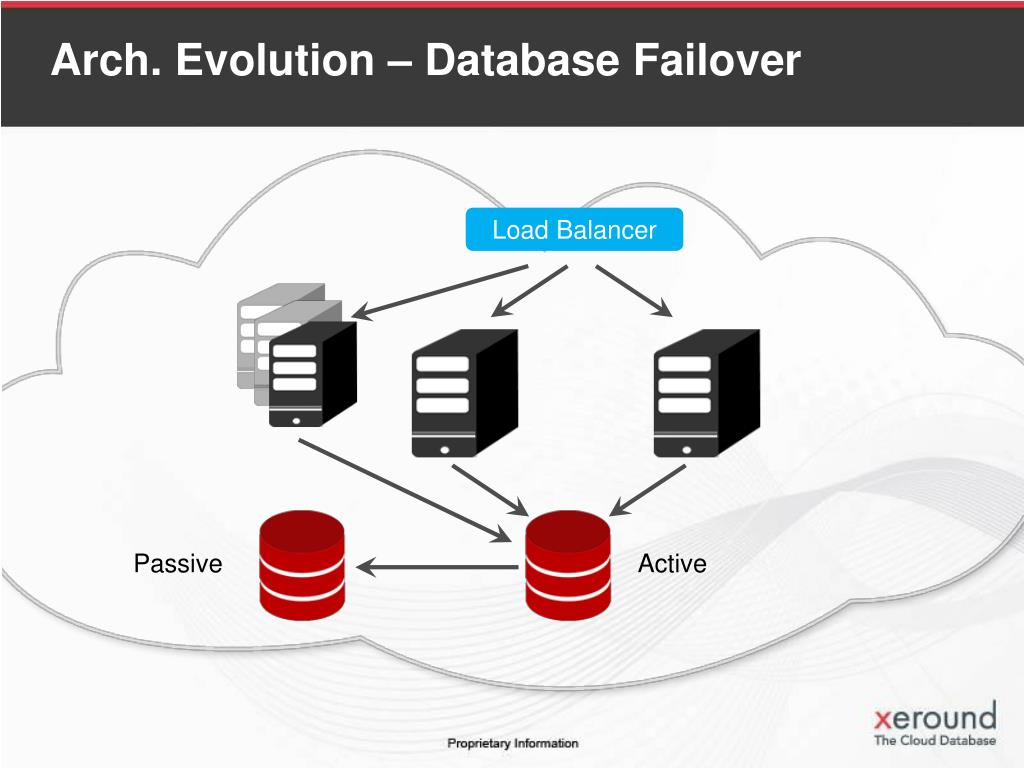 Arch. Evolution – Database Failover

Load Balancer

Passive

Active

Proprietary Information

xeround
The Cloud Database